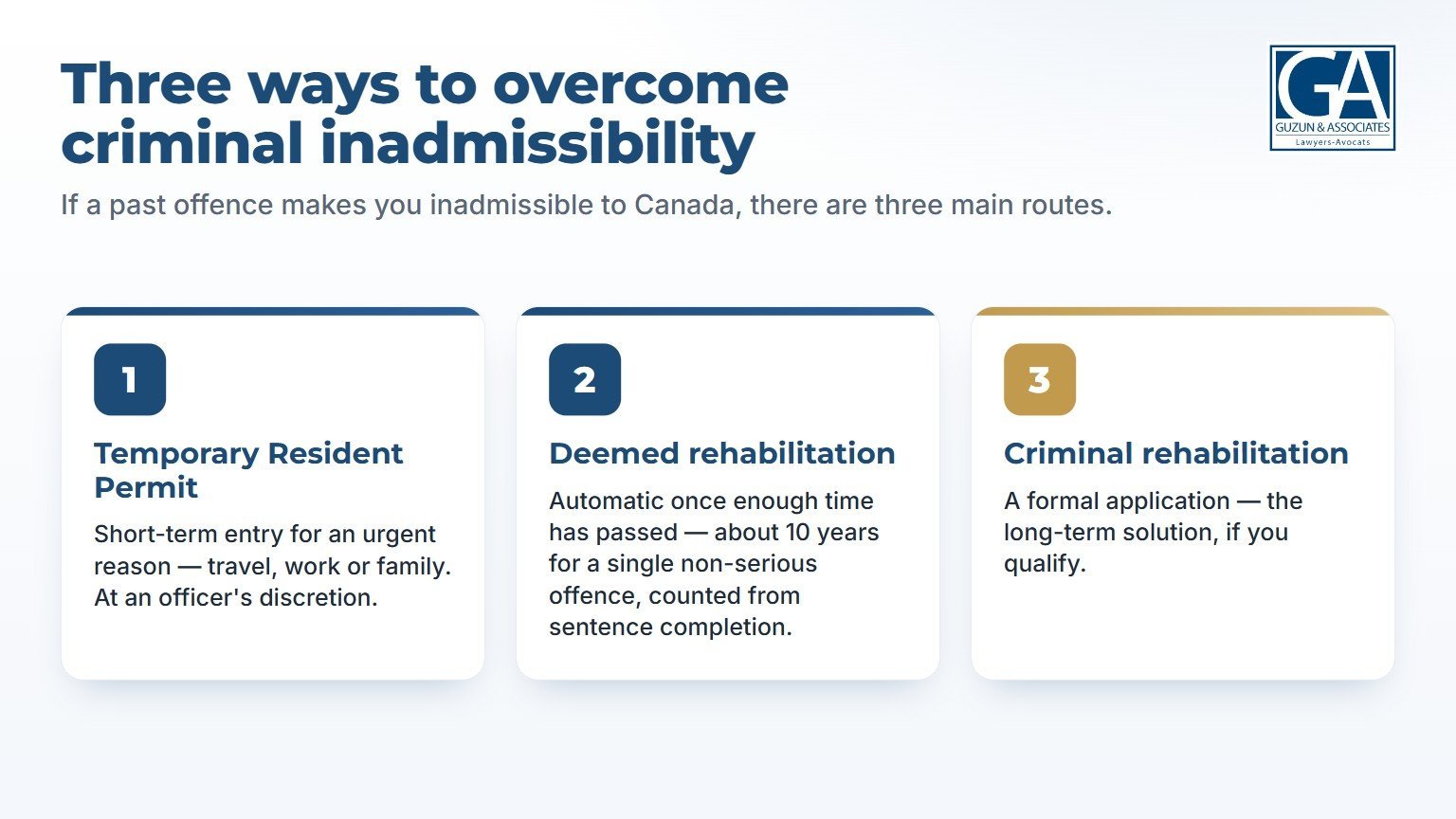 Three ways to overcome criminal inadmissibility

GA
GUZUN & ASSOCIATES
Lawyers-Avocats

If a past offence makes you inadmissible to Canada, there are three main routes.

1

Temporary Resident Permit

Short-term entry for an urgent reason — travel, work or family. At an officer's discretion.

2

Deemed rehabilitation

Automatic once enough time has passed — about 10 years for a single non-serious offence, counted from sentence completion.

3

Criminal rehabilitation

A formal application — the long-term solution, if you qualify.